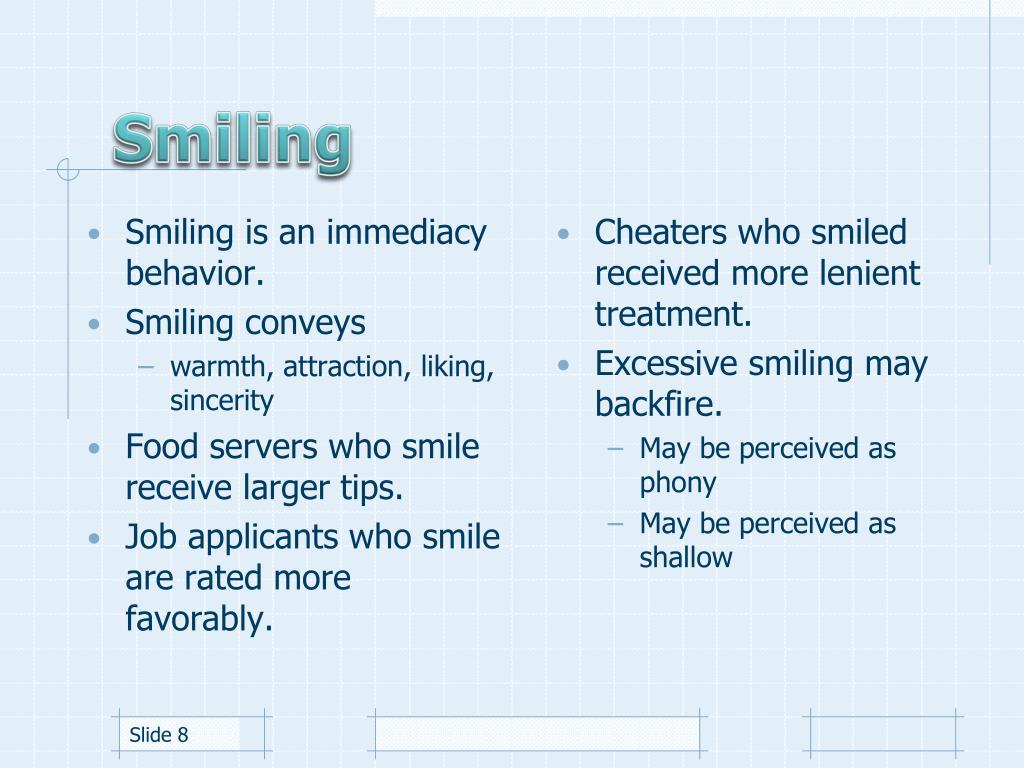 Smiling

• Smiling is an immediacy behavior.
• Smiling conveys
– warmth, attraction, liking, sincerity
• Food servers who smile receive larger tips.
• Job applicants who smile are rated more favorably.

• Cheaters who smiled received more lenient treatment.
• Excessive smiling may backfire.
– May be perceived as phony
– May be perceived as shallow

Slide 8